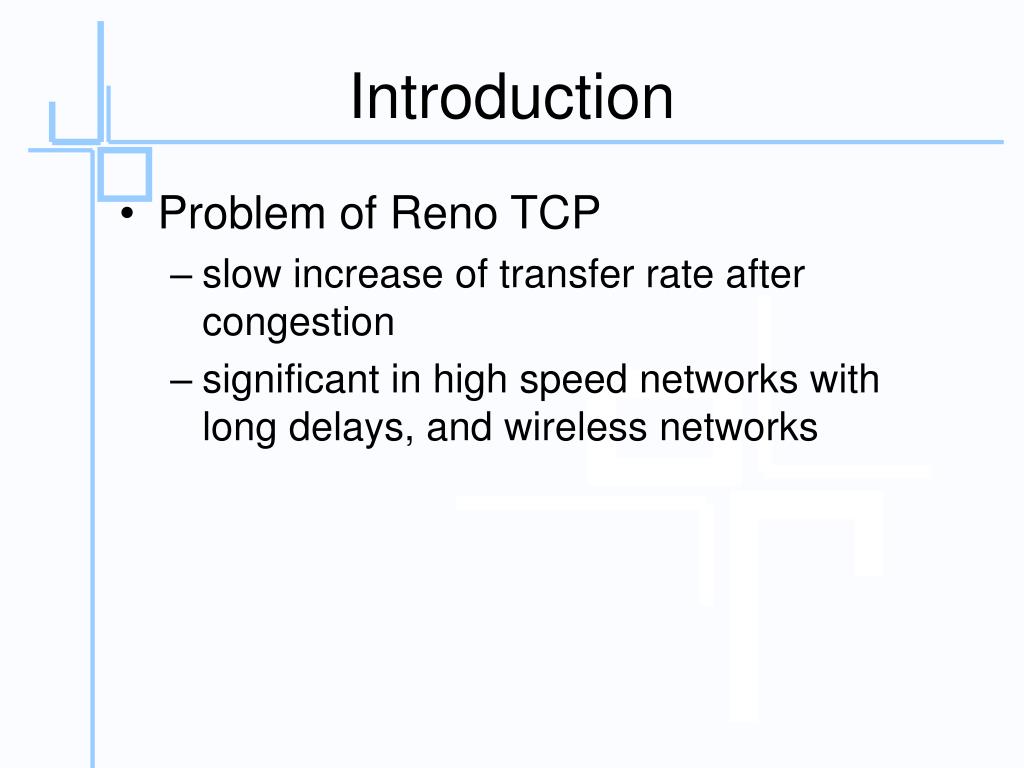 Introduction

• Problem of Reno TCP
– slow increase of transfer rate after congestion
– significant in high speed networks with long delays, and wireless networks